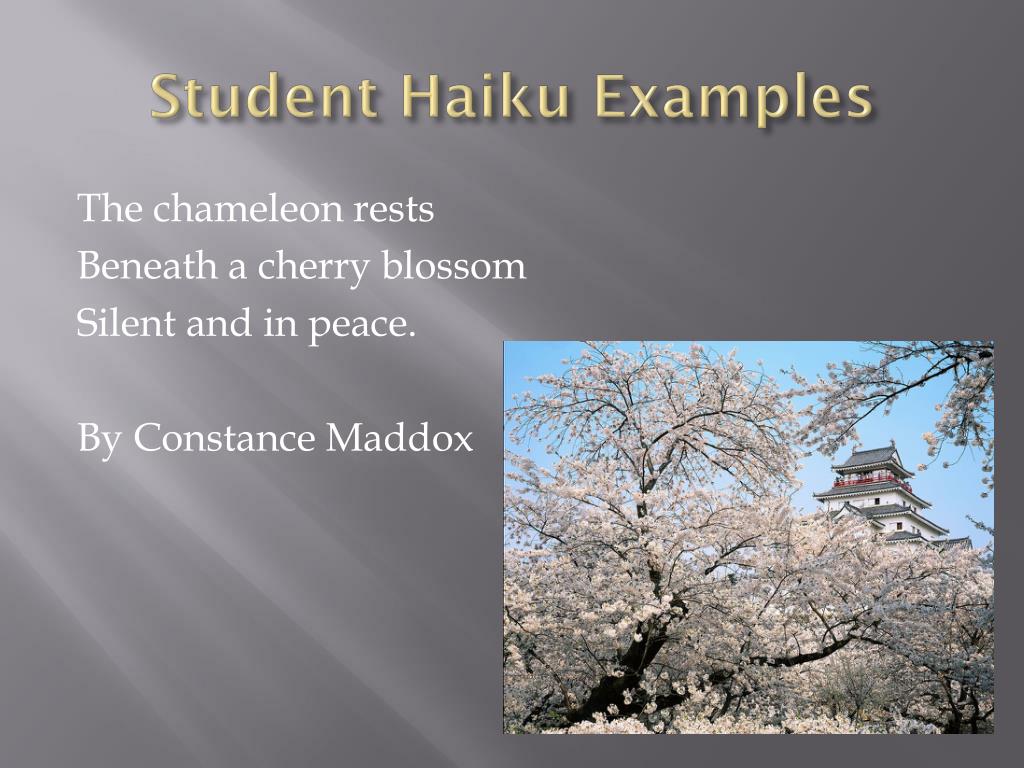 Student Haiku Examples

The chameleon rests
Beneath a cherry blossom
Silent and in peace.

By Constance Maddox